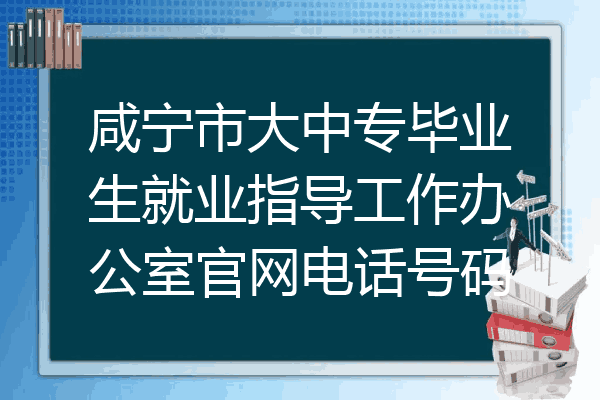 咸宁市大中专毕业生就业指导工作办公室官网电话号码